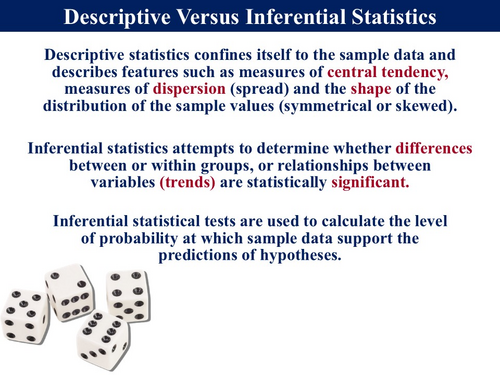 Descriptive Versus Inferential Statistics

Descriptive statistics confines itself to the sample data and describes features such as measures of central tendency, measures of dispersion (spread) and the shape of the distribution of the sample values (symmetrical or skewed).

Inferential statistics attempts to determine whether differences between or within groups, or relationships between variables (trends) are statistically significant.

Inferential statistical tests are used to calculate the level of probability at which sample data support the predictions of hypotheses.